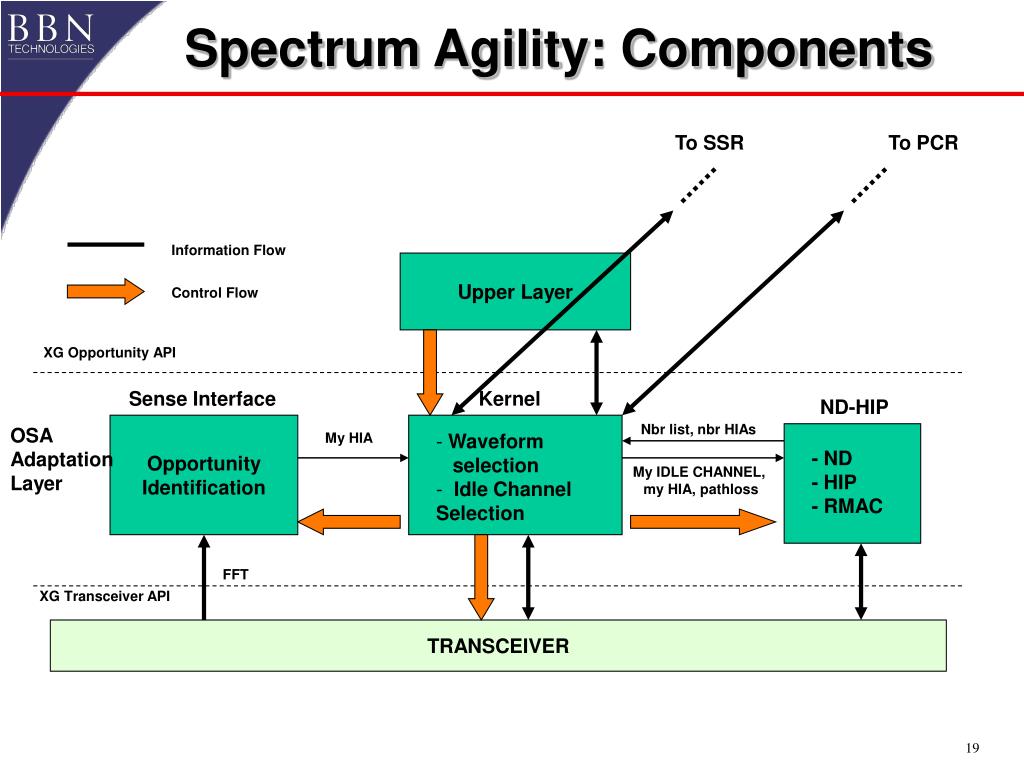 BBN TECHNOLOGIES

Spectrum Agility: Components

To SSR

To PCR

Information Flow

Control Flow

Upper Layer

XG Opportunity API

Sense Interface

Kernel

ND-HIP

OSA Adaptation Layer

Opportunity Identification

My HIA

- Waveform selection
- Idle Channel Selection

Nbr list, nbr HIAs

My IDLE CHANNEL, my HIA, pathloss

- ND
- HIP
- RMAC

FFT

XG Transceiver API

TRANSCEIVER

19